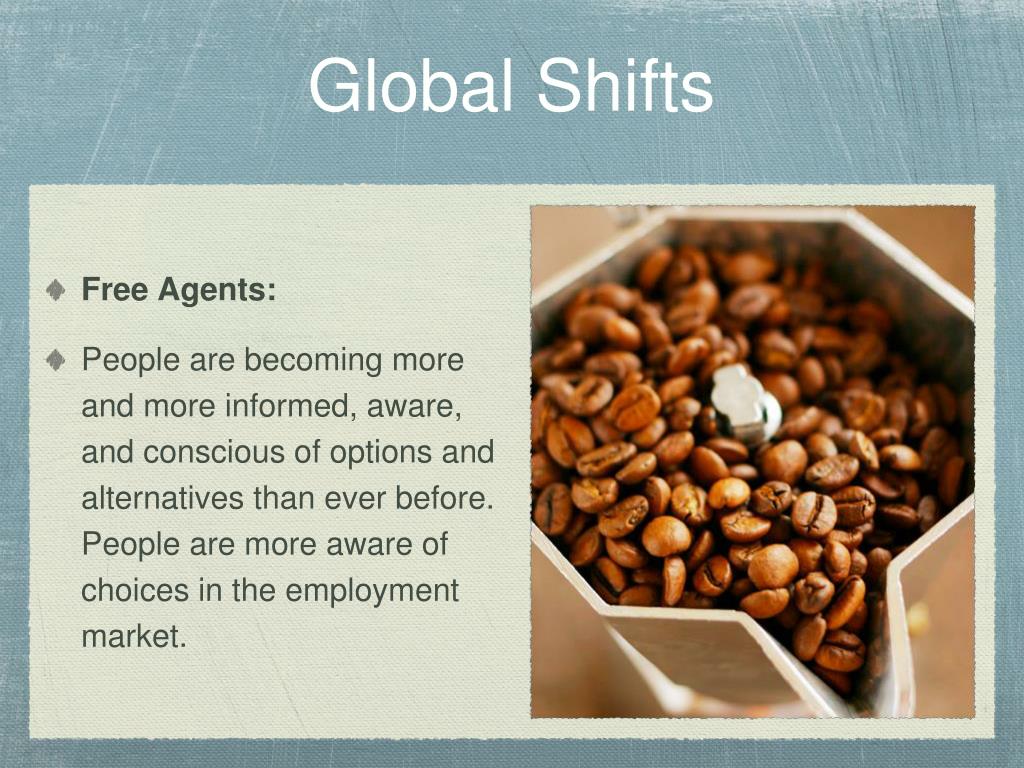 Global Shifts

Free Agents:

People are becoming more and more informed, aware, and conscious of options and alternatives than ever before. People are more aware of choices in the employment market.